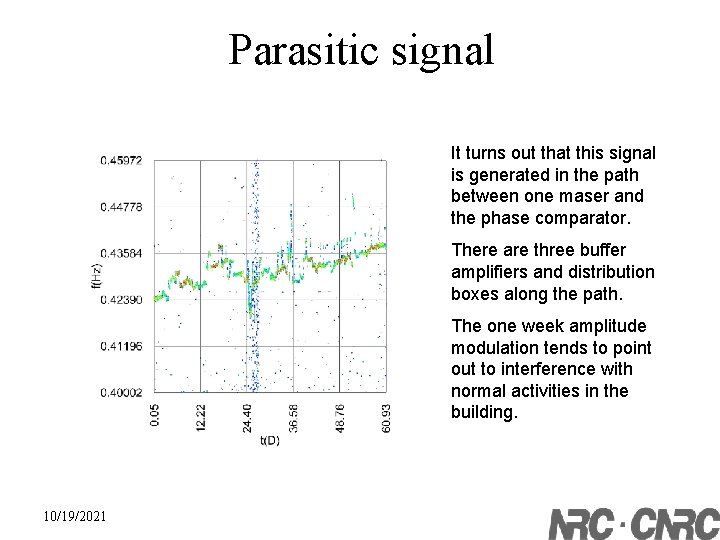 Parasitic signal

0.45972
0.44778
0.43584
0.42390
0.41196
0.40002
f(Hz)
0.05
12.22
24.40
36.58
48.76
60.93
t(D)

It turns out that this signal is generated in the path between one maser and the phase comparator.

There are three buffer amplifiers and distribution boxes along the path.

The one week amplitude modulation tends to point out to interference with normal activities in the building.

10/19/2021

NRC · CNRC